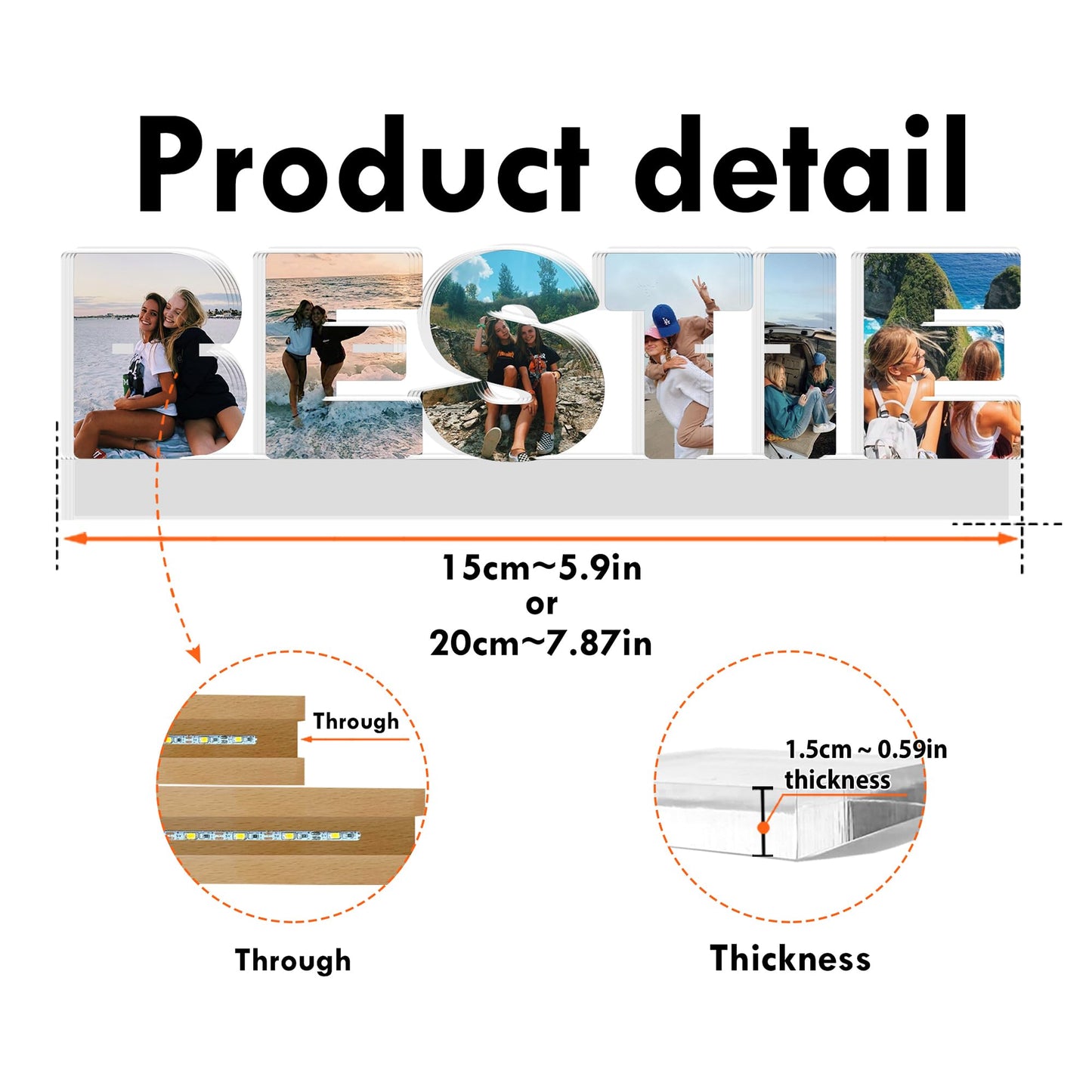 Product detail

BESTIE

15cm~5.9in
or
20cm~7.87in

Through

1.5cm ~ 0.59in
thickness

Through

Thickness